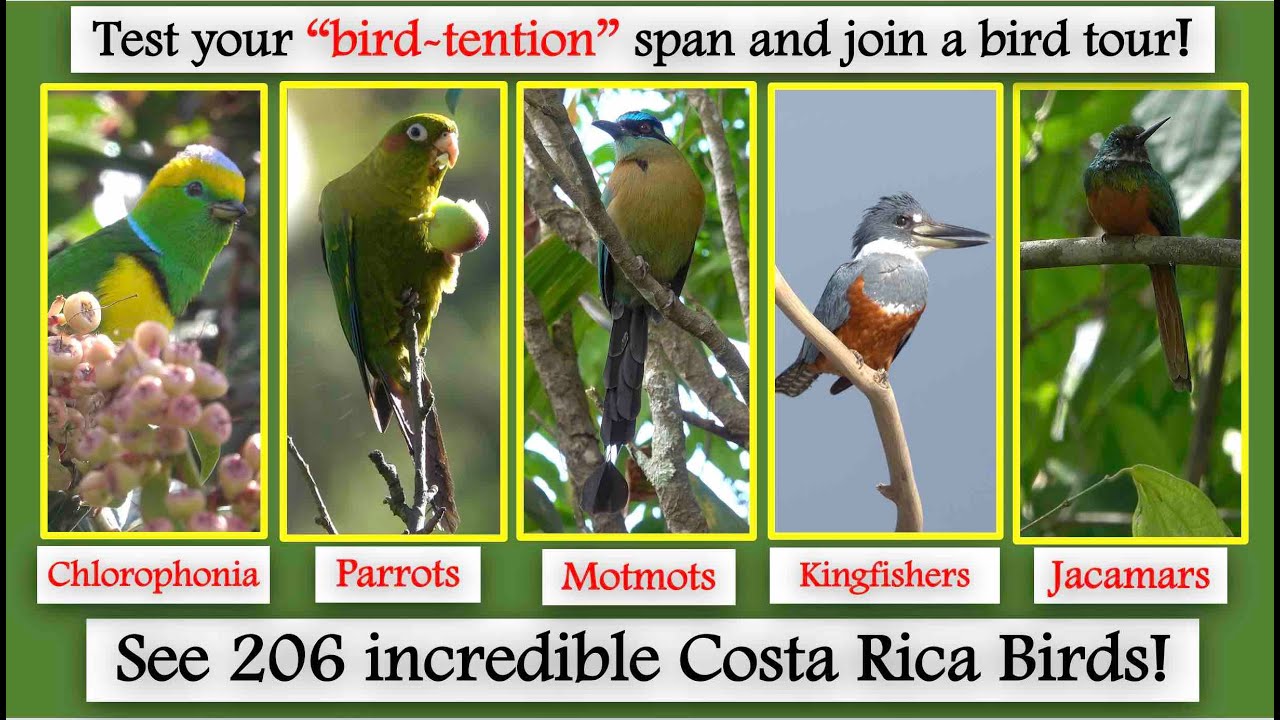 Test your "bird~tention" span and join a bird tour!

Chlorophonia

Parrots

Motmots

Kingfishers

Jacamars

See 206 incredible Costa Rica Birds!